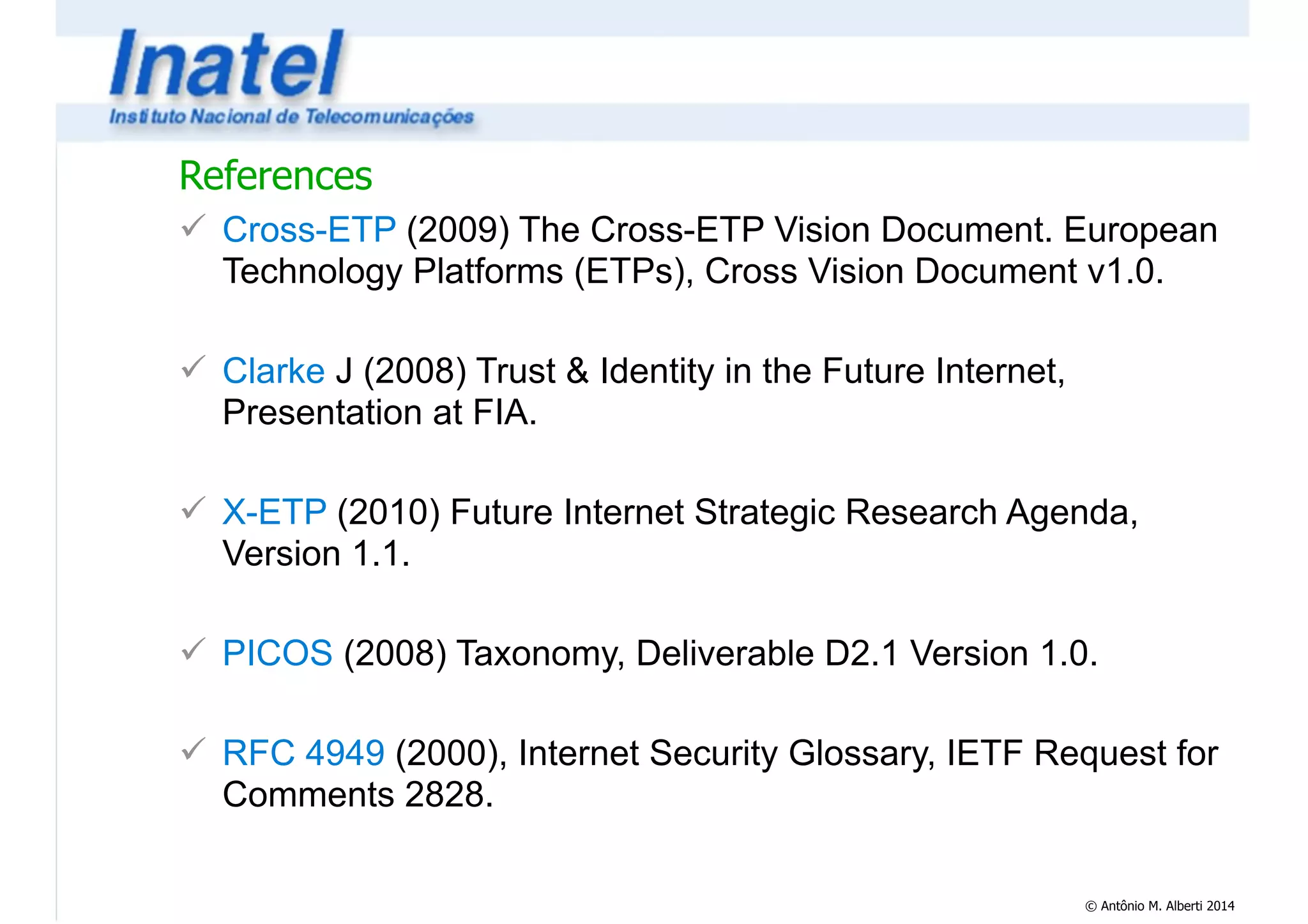 Inatel
Instituto Nacional de Telecomunicações

References

✓ Cross-ETP (2009) The Cross-ETP Vision Document. European Technology Platforms (ETPs), Cross Vision Document v1.0.

✓ Clarke J (2008) Trust & Identity in the Future Internet, Presentation at FIA.

✓ X-ETP (2010) Future Internet Strategic Research Agenda, Version 1.1.

✓ PICOS (2008) Taxonomy, Deliverable D2.1 Version 1.0.

✓ RFC 4949 (2000), Internet Security Glossary, IETF Request for Comments 2828.

© Antônio M. Alberti 2014